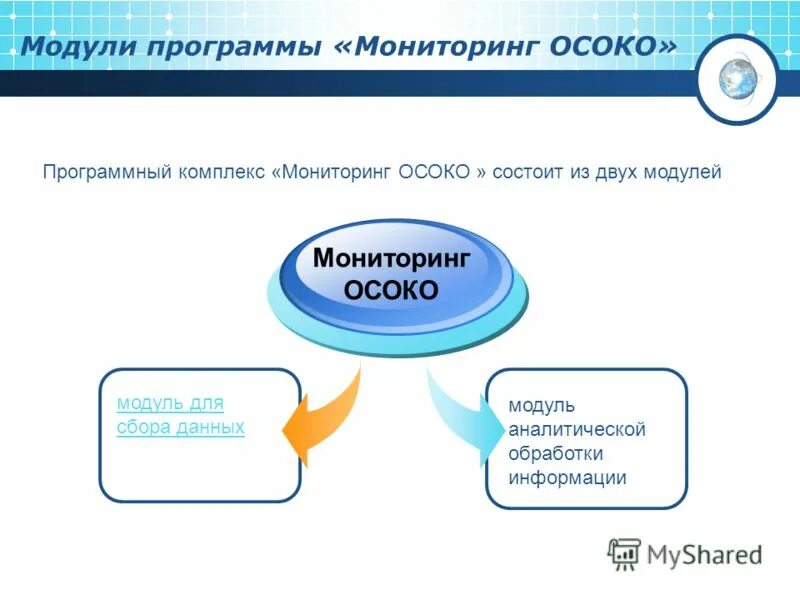 Модули программы «Мониторинг ОСОКО»

Программный комплекс «Мониторинг ОСОКО » состоит из двух модулей

Мониторинг ОСОКО

модуль для сбора данных

модуль аналитической обработки информации

MyShared